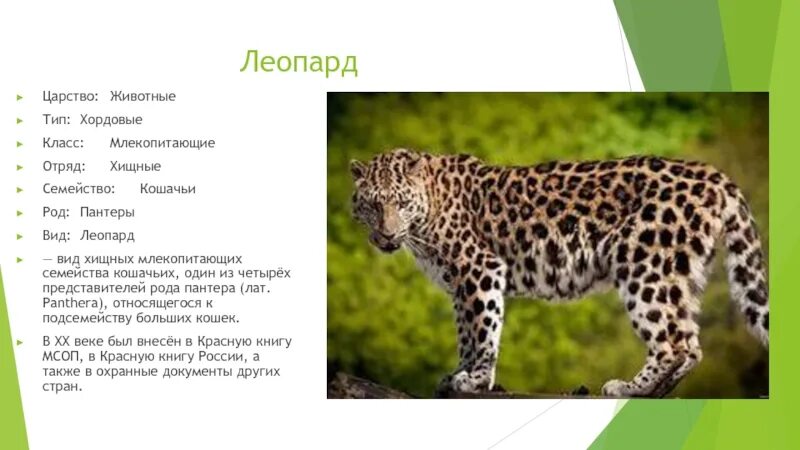 Леопард

Царство: Животные

Тип: Хордовые

Класс: Млекопитающие

Отряд: Хищные

Семейство: Кошачьи

Род: Пантеры

Вид: Леопард

— вид хищных млекопитающих семейства кошачьих, один из четырёх представителей рода пантера (лат. Panthera), относящегося к подсемейству больших кошек.

В XX веке был внесён в Красную книгу МСОП, в Красную книгу России, а также в охранные документы других стран.